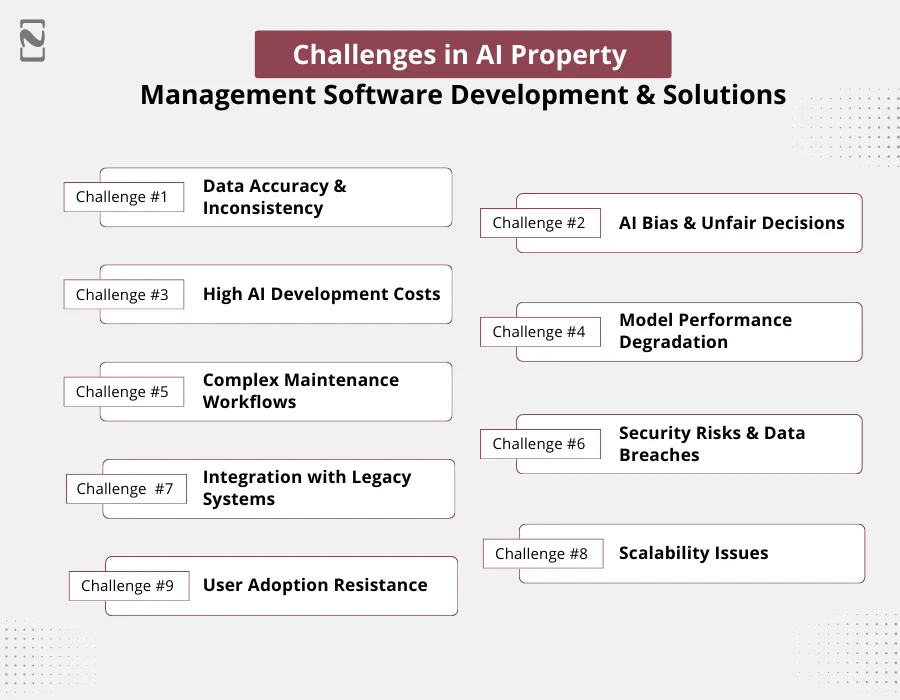 Challenges in AI Property
Management Software Development & Solutions

Challenge #1 Data Accuracy & Inconsistency

Challenge #2 AI Bias & Unfair Decisions

Challenge #3 High AI Development Costs

Challenge #4 Model Performance Degradation

Challenge #5 Complex Maintenance Workflows

Challenge #6 Security Risks & Data Breaches

Challenge #7 Integration with Legacy Systems

Challenge #8 Scalability Issues

Challenge #9 User Adoption Resistance